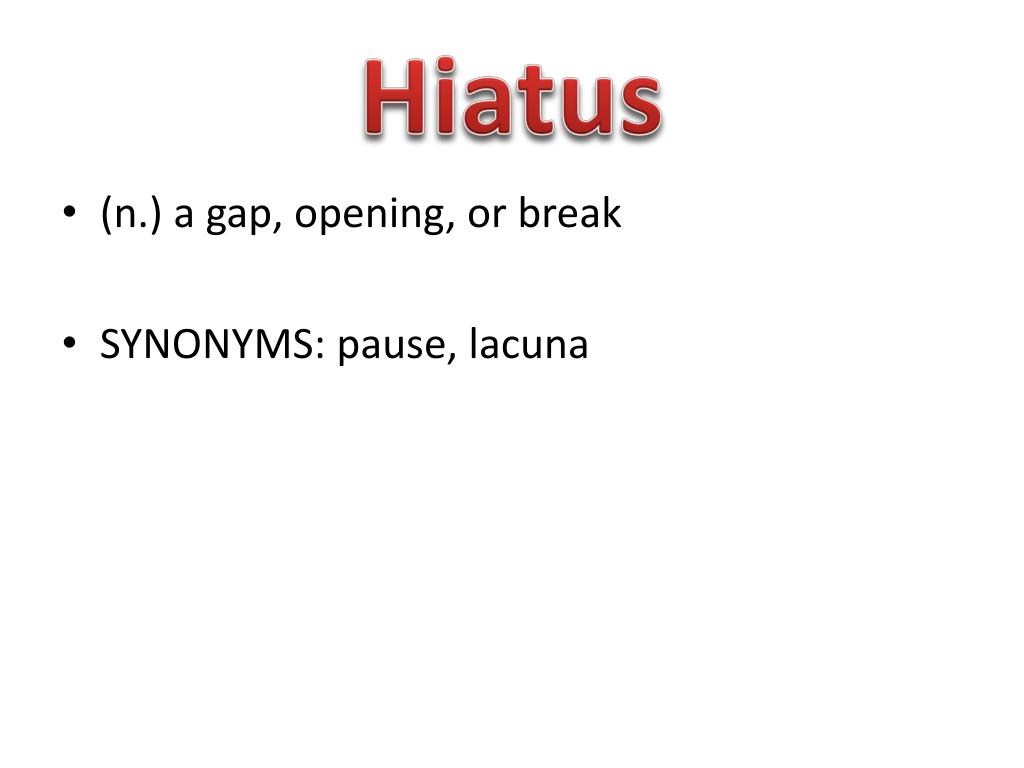 Hiatus

• (n.) a gap, opening, or break

• SYNONYMS: pause, lacuna